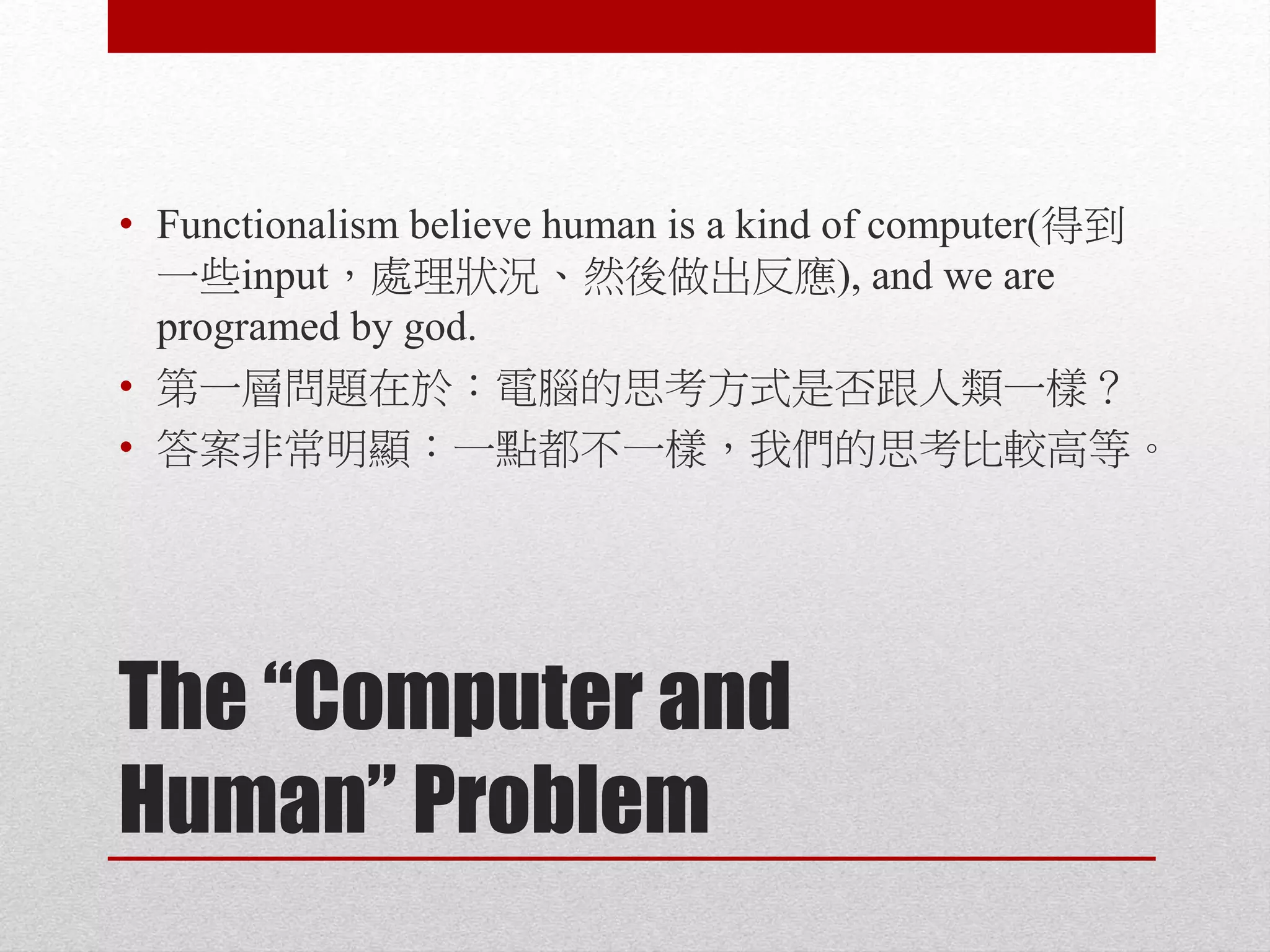 • Functionalism believe human is a kind of computer(得到一些input，處理狀況、然後做出反應), and we are programed by god.
• 第一層問題在於：電腦的思考方式是否跟人類一樣？
• 答案非常明顯：一點都不一樣，我們的思考比較高等。

The “Computer and Human” Problem